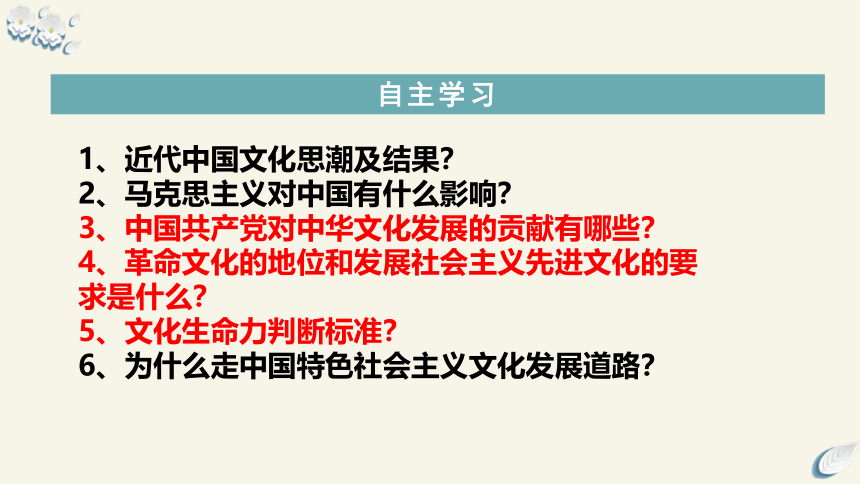 自主学习

1、近代中国文化思潮及结果?
2、马克思主义对中国有什么影响?
3、中国共产党对中华文化发展的贡献有哪些?
4、革命文化的地位和发展社会主义先进文化的要求是什么?
5、文化生命力判断标准?
6、为什么走中国特色社会主义文化发展道路?